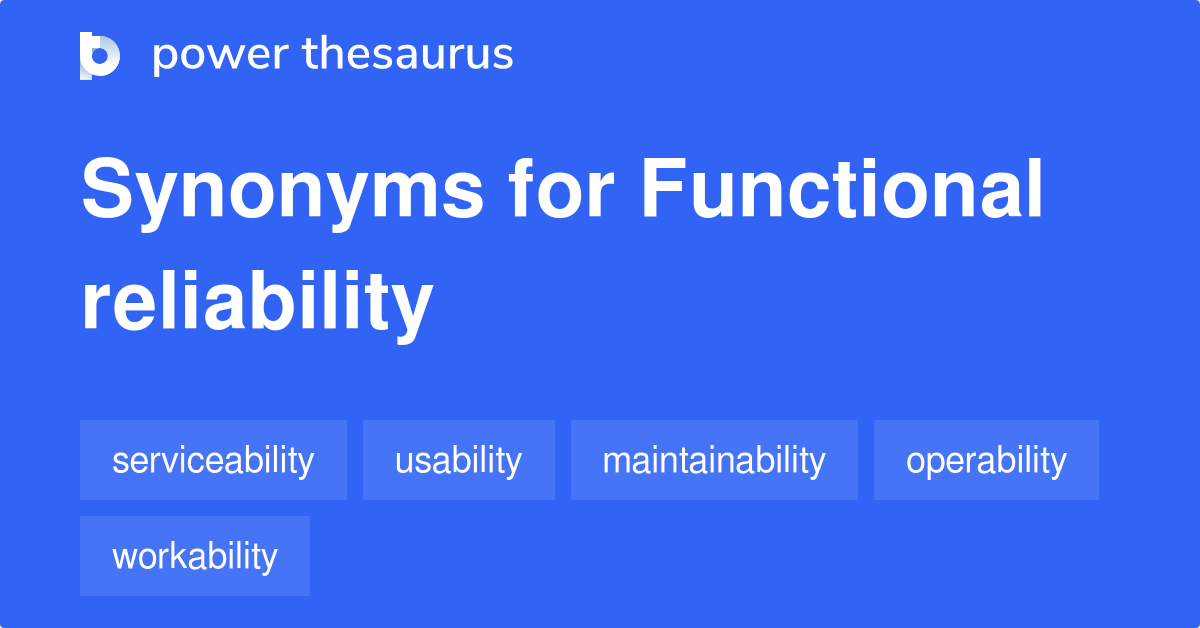 power thesaurus

Synonyms for Functional reliability

serviceability
usability
maintainability
operability
workability